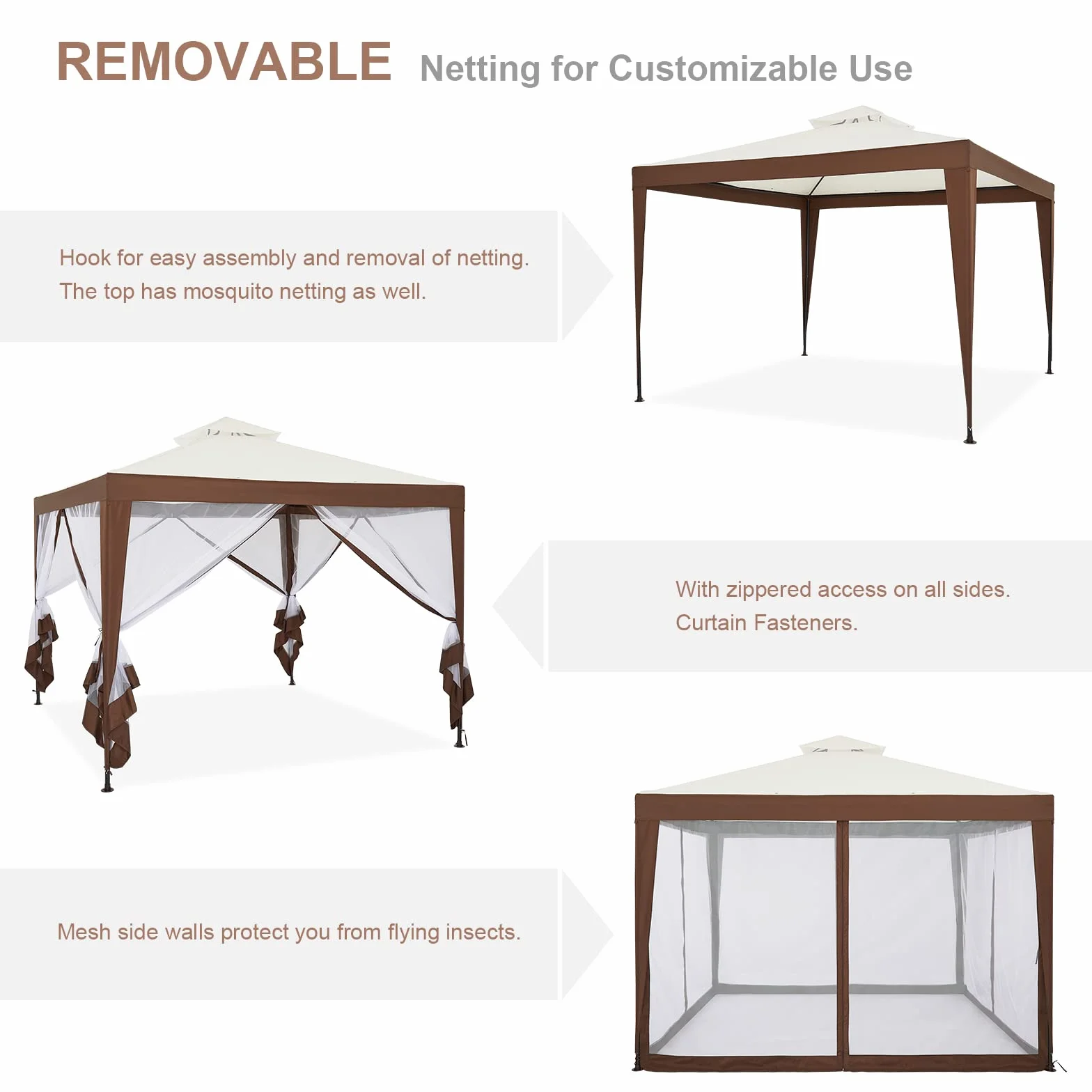 REMOVABLE Netting for Customizable Use

Hook for easy assembly and removal of netting. The top has mosquito netting as well.

With zippered access on all sides. Curtain Fasteners.

Mesh side walls protect you from flying insects.